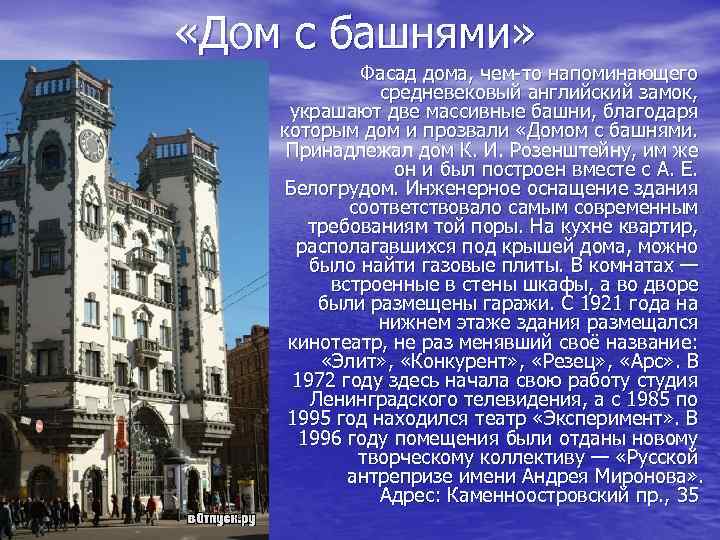 «Дом с башнями»

Фасад дома, чем-то напоминающего средневековый английский замок, украшают две массивные башни, благодаря которым дом и прозвали «Домом с башнями. Принадлежал дом К. И. Розенштейну, им же он и был построен вместе с А. Е. Белогрудом. Инженерное оснащение здания соответствовало самым современным требованиям той поры. На кухне квартир, располагавшихся под крышей дома, можно было найти газовые плиты. В комнатах — встроенные в стены шкафы, а во дворе были размещены гаражи. С 1921 года на нижнем этаже здания размещался кинотеатр, не раз менявший своё название: «Элит», «Конкурент», «Резец», «Арс». В 1972 году здесь начала свою работу студия Ленинградского телевидения, а с 1985 по 1995 год находился театр «Эксперимент». В 1996 году помещения были отданы новому творческому коллективу — «Русской антрепризе имени Андрея Миронова». Адрес: Каменноостровский пр., 35

вОтпуск.ру